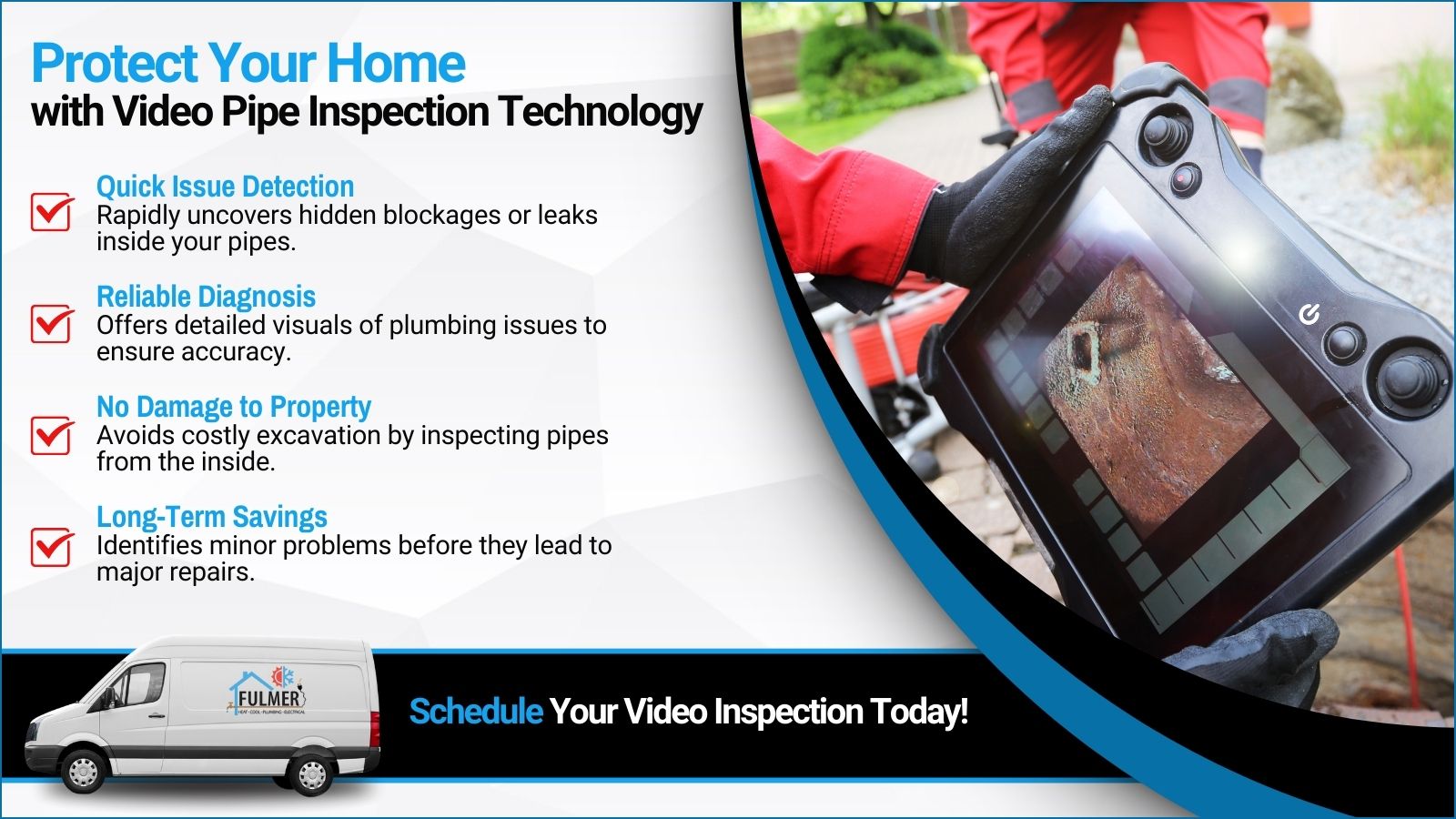 Protect Your Home
with Video Pipe Inspection Technology

Quick Issue Detection
Rapidly uncovers hidden blockages or leaks inside your pipes.

Reliable Diagnosis
Offers detailed visuals of plumbing issues to ensure accuracy.

No Damage to Property
Avoids costly excavation by inspecting pipes from the inside.

Long-Term Savings
Identifies minor problems before they lead to major repairs.

FULMER
HEAT · COOL · PLUMBING · ELECTRICAL

Schedule Your Video Inspection Today!